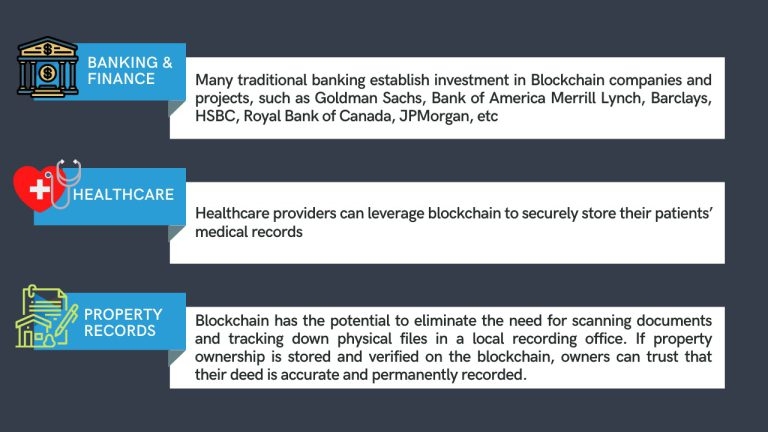 BANKING & FINANCE

Many traditional banking establish investment in Blockchain companies and projects, such as Goldman Sachs, Bank of America Merrill Lynch, Barclays, HSBC, Royal Bank of Canada, JPMorgan, etc

HEALTHCARE

Healthcare providers can leverage blockchain to securely store their patients' medical records

PROPERTY RECORDS

Blockchain has the potential to eliminate the need for scanning documents and tracking down physical files in a local recording office. If property ownership is stored and verified on the blockchain, owners can trust that their deed is accurate and permanently recorded.